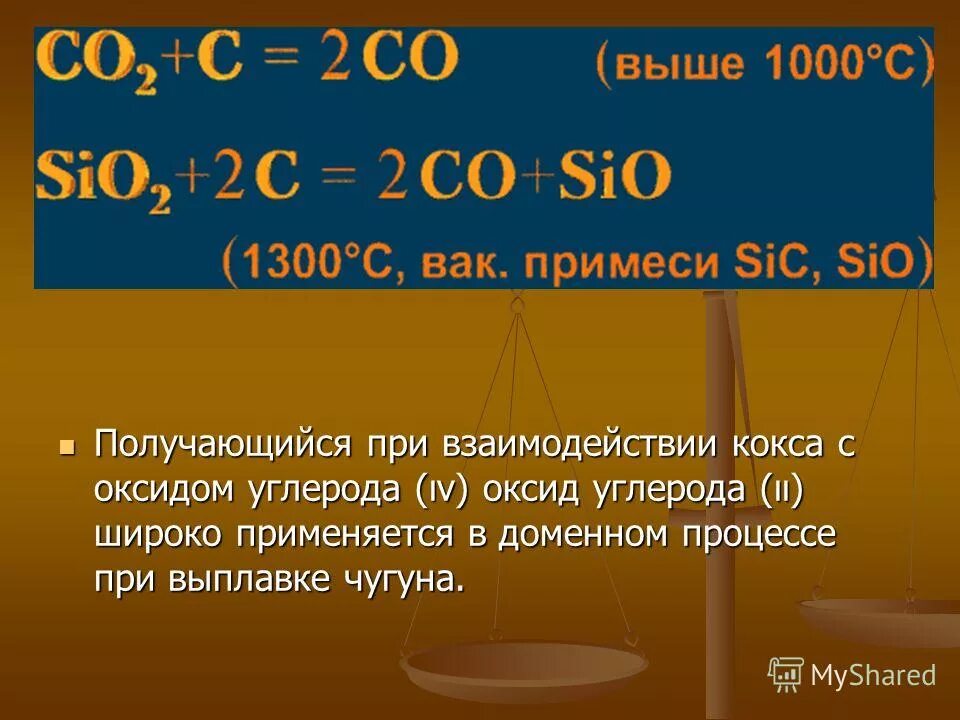 $CO_2+C = 2CO$ (выше 1000°C)

$SiO_2+2C = 2CO+SiO$

(1300°C, вак. примеси SiC, SiO)

Получающийся при взаимодействии кокса с оксидом углерода (IV) оксид углерода (II) широко применяется в доменном процессе при выплавке чугуна.

MyShared